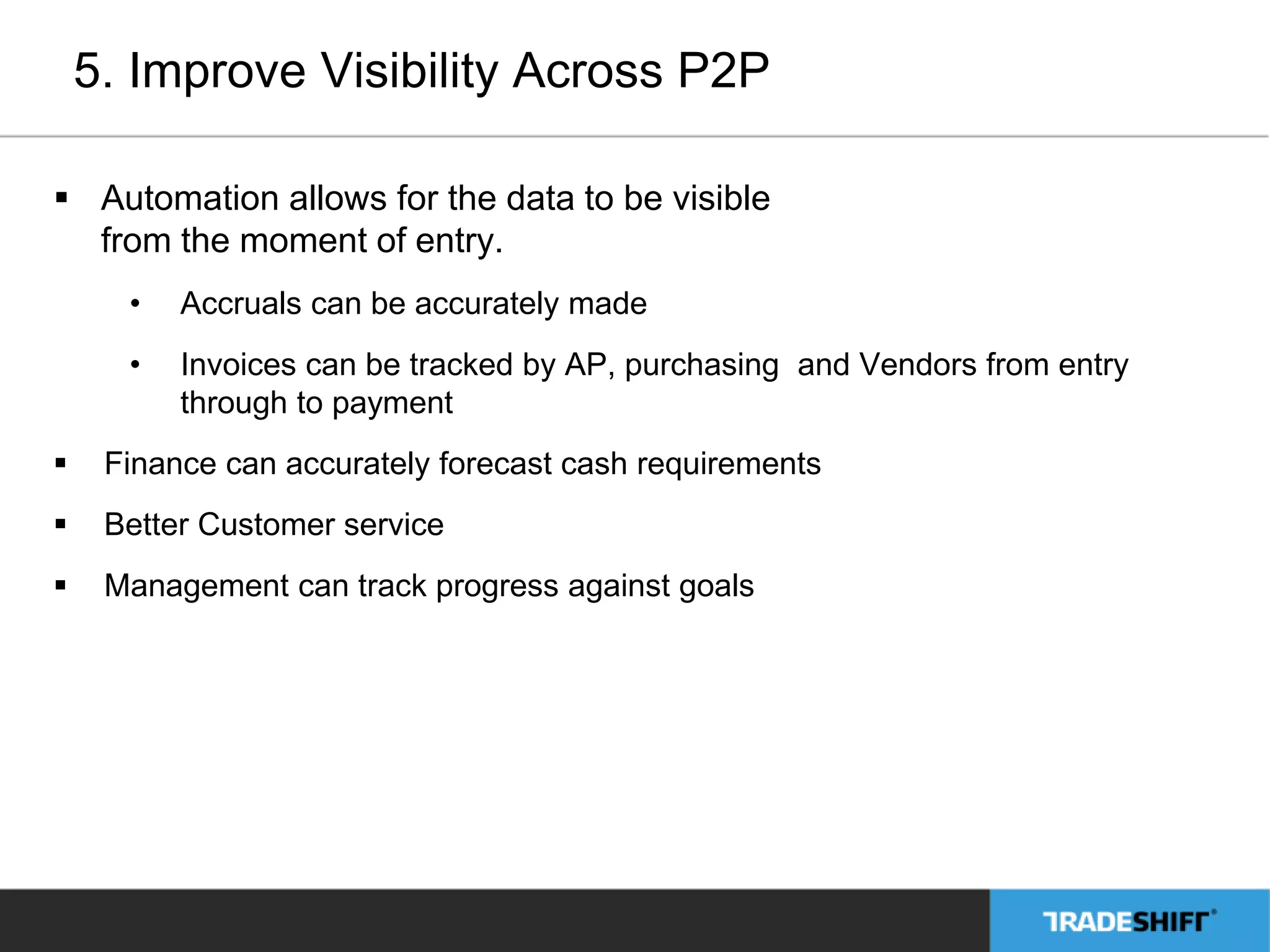 5. Improve Visibility Across P2P

▪ Automation allows for the data to be visible from the moment of entry.

• Accruals can be accurately made

• Invoices can be tracked by AP, purchasing and Vendors from entry through to payment

▪ Finance can accurately forecast cash requirements

▪ Better Customer service

▪ Management can track progress against goals

TRADESHIFT®